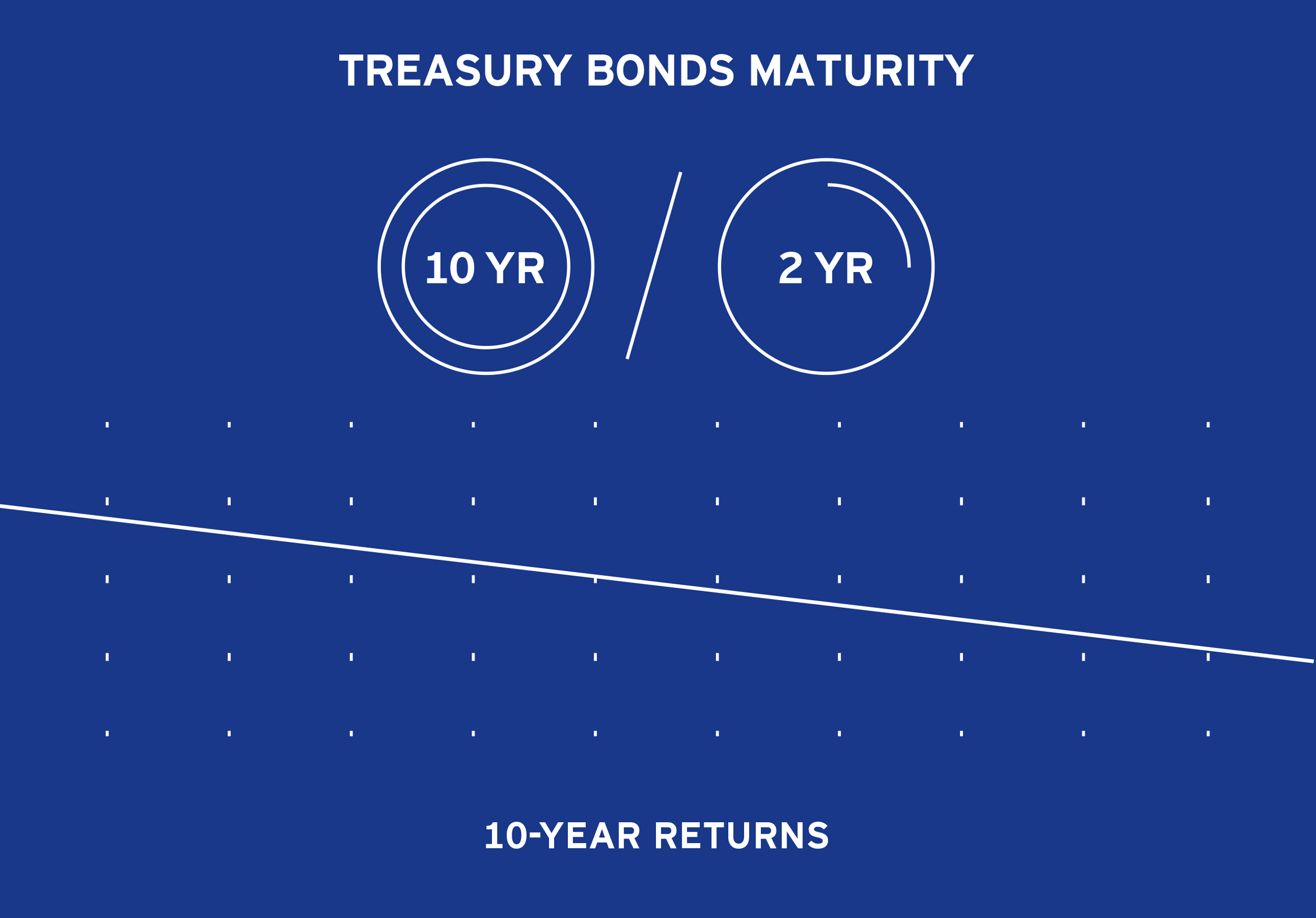 TREASURY BONDS MATURITY

10 YR

2 YR

10-YEAR RETURNS